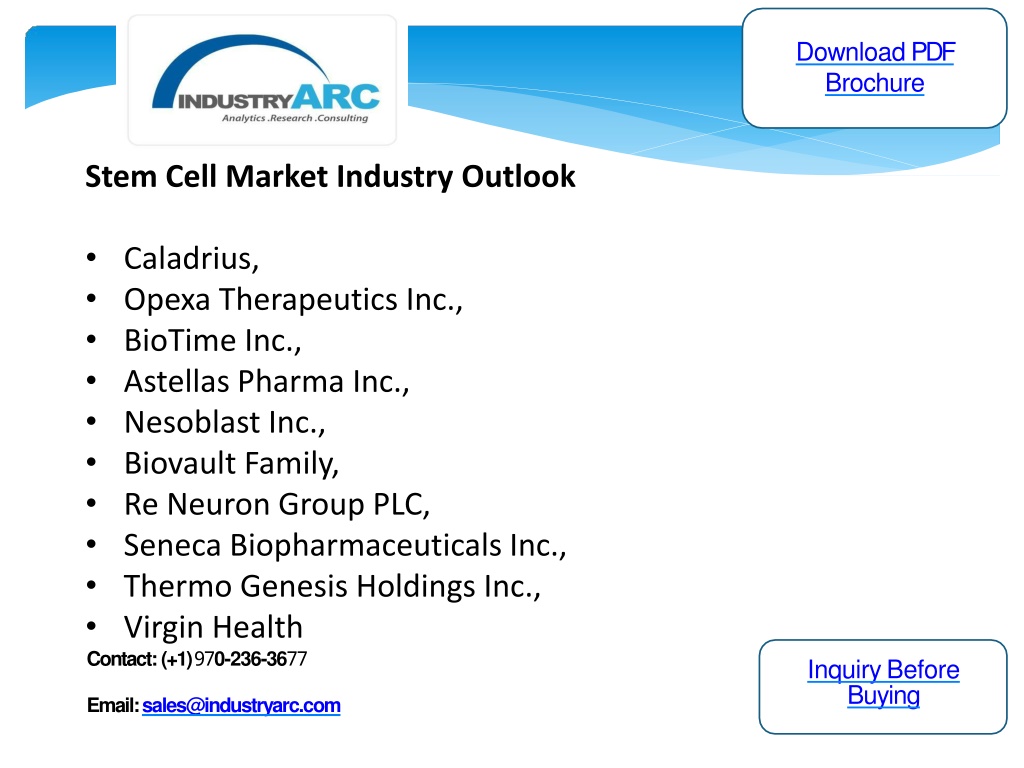 INDUSTRYARC
Analytics .Research .Consulting

Download PDF Brochure

Stem Cell Market Industry Outlook

• Caladrius,
• Opexa Therapeutics Inc.,
• BioTime Inc.,
• Astellas Pharma Inc.,
• Nesoblast Inc.,
• Biovault Family,
• Re Neuron Group PLC,
• Seneca Biopharmaceuticals Inc.,
• Thermo Genesis Holdings Inc.,
• Virgin Health

Contact: (+1) 970-236-3677

Email: sales@industryarc.com

Inquiry Before Buying